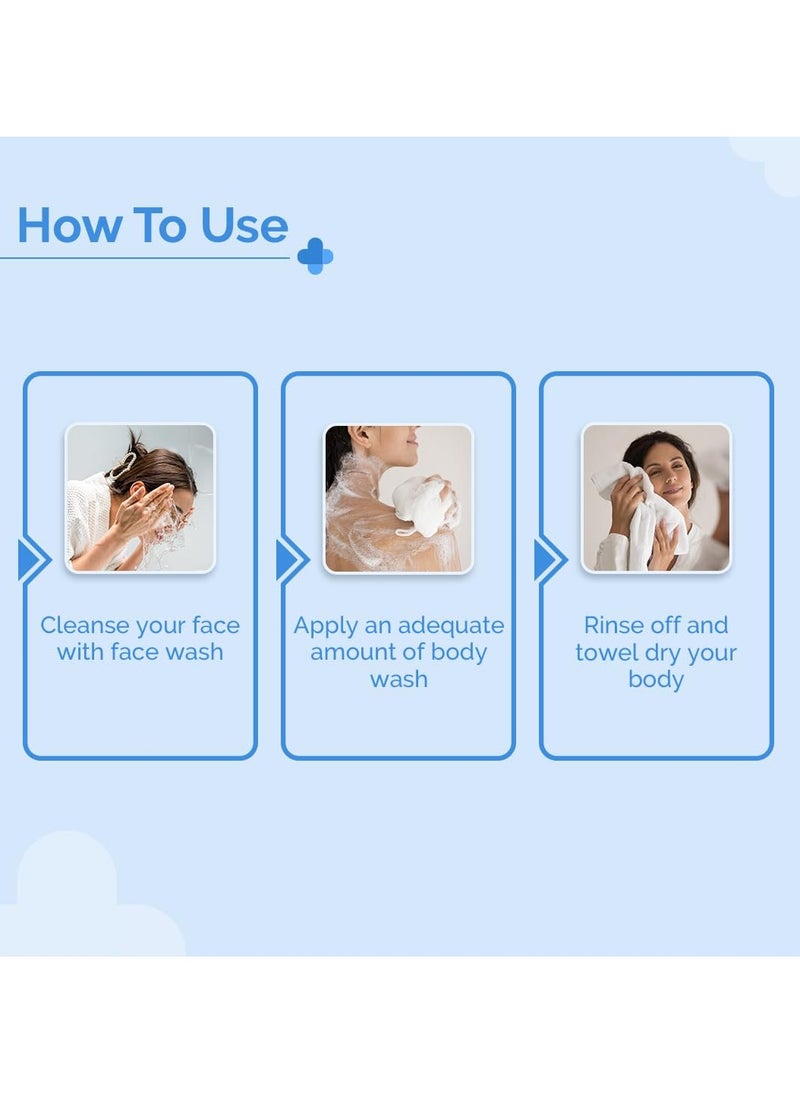 How To Use

Cleanse your face with face wash

Apply an adequate amount of body wash

Rinse off and towel dry your body